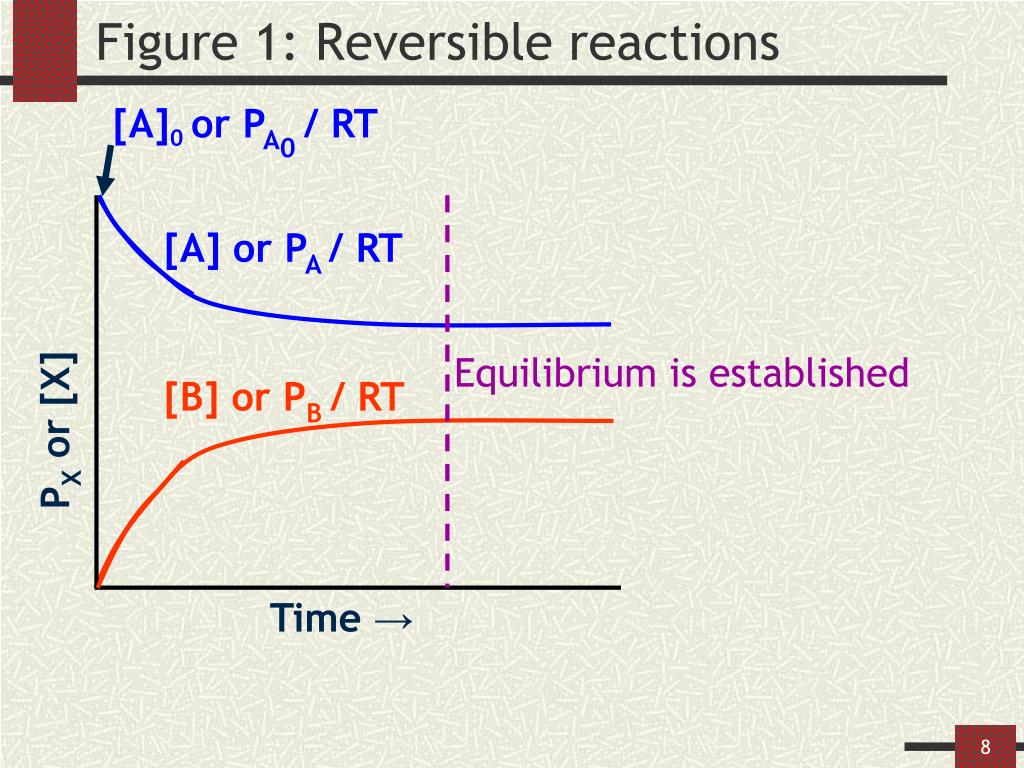 Figure 1: Reversible reactions

$[A]_0$ or $P_{A_0}$ / RT

[A] or $P_A$ / RT

Equilibrium is established

[B] or $P_B$ / RT

$P_X$ or [X]

Time →

8